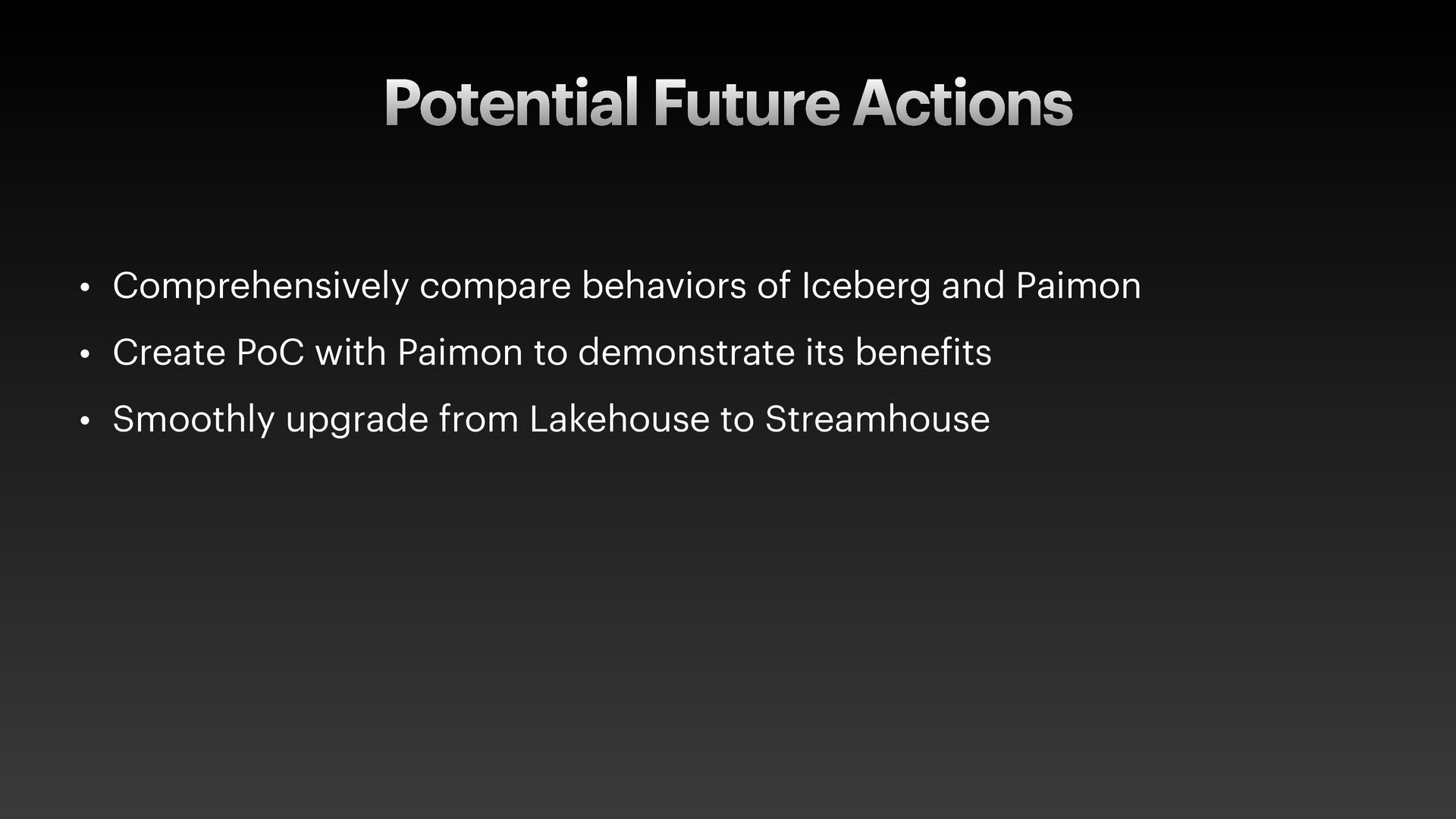 Potential Future Actions

• Comprehensively compare behaviors of Iceberg and Paimon
• Create PoC with Paimon to demonstrate its benefits
• Smoothly upgrade from Lakehouse to Streamhouse